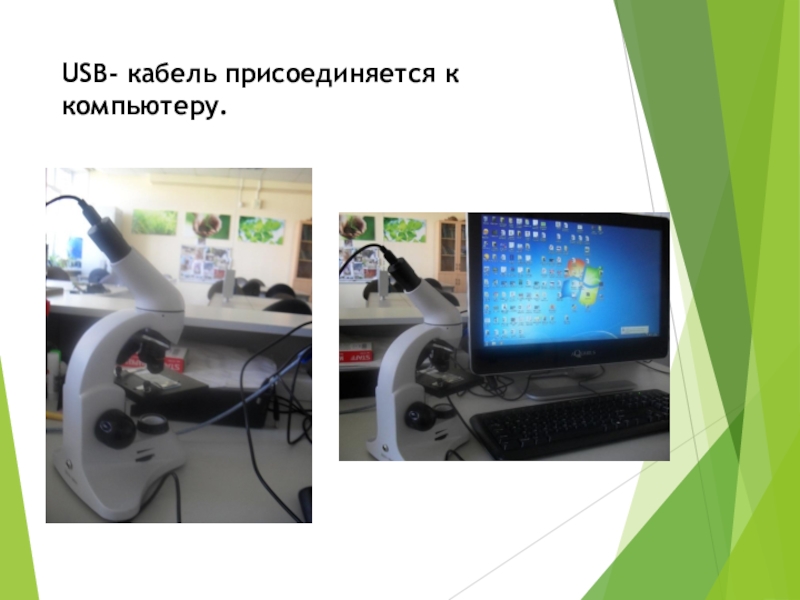 USB- кабель присоединяется к компьютеру.